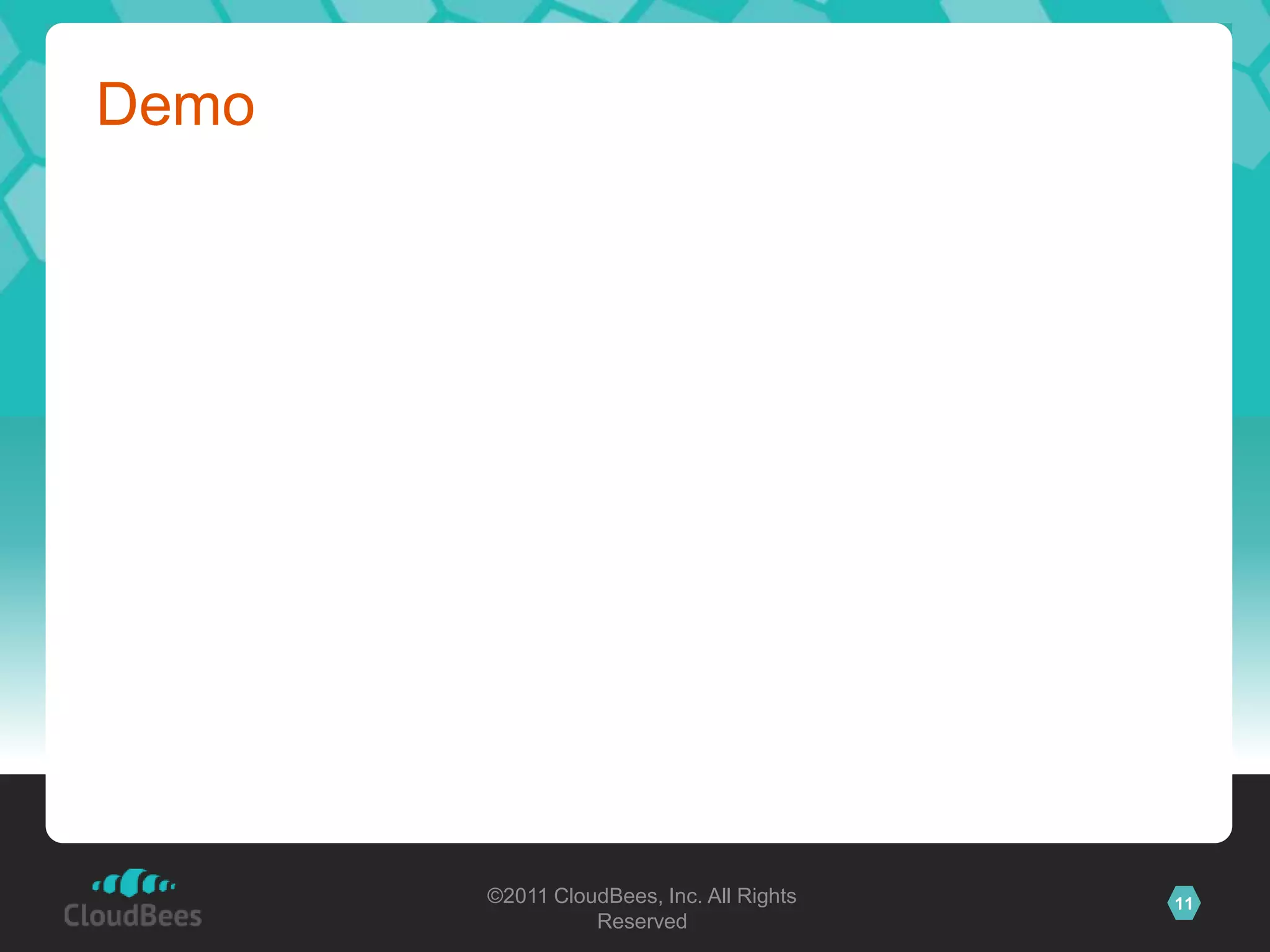 Demo

CloudBees

©2011 CloudBees, Inc. All Rights Reserved

11